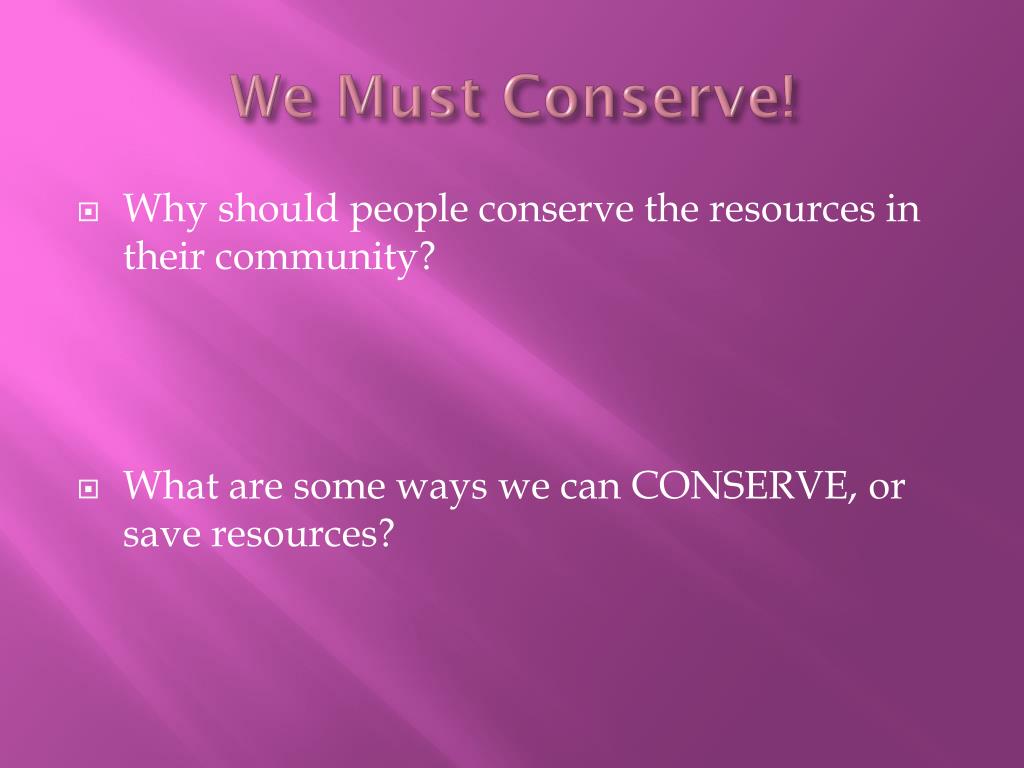 We Must Conserve!

Why should people conserve the resources in their community?

What are some ways we can CONSERVE, or save resources?